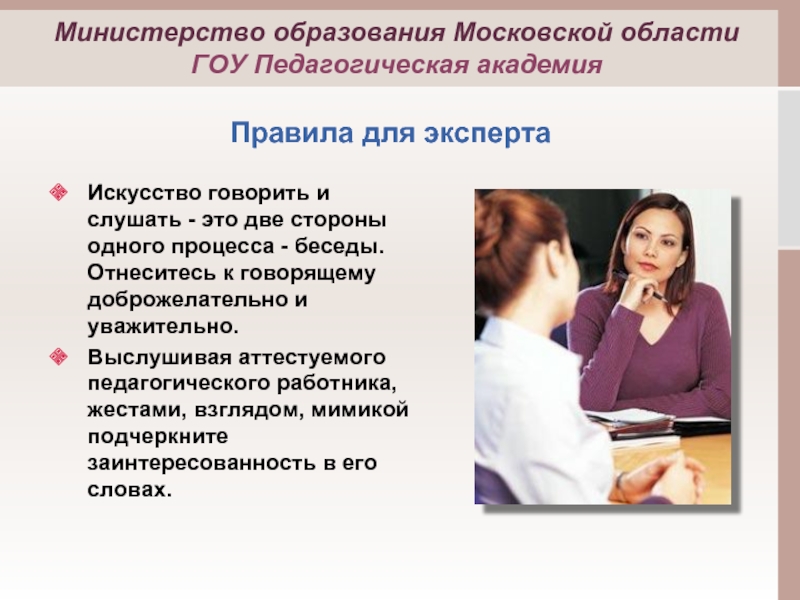 Министерство образования Московской области
ГОУ Педагогическая академия

Правила для эксперта

Искусство говорить и слушать - это две стороны одного процесса - беседы. Отнеситесь к говорящему доброжелательно и уважительно.

Выслушивая аттестуемого педагогического работника, жестами, взглядом, мимикой подчеркните заинтересованность в его словах.